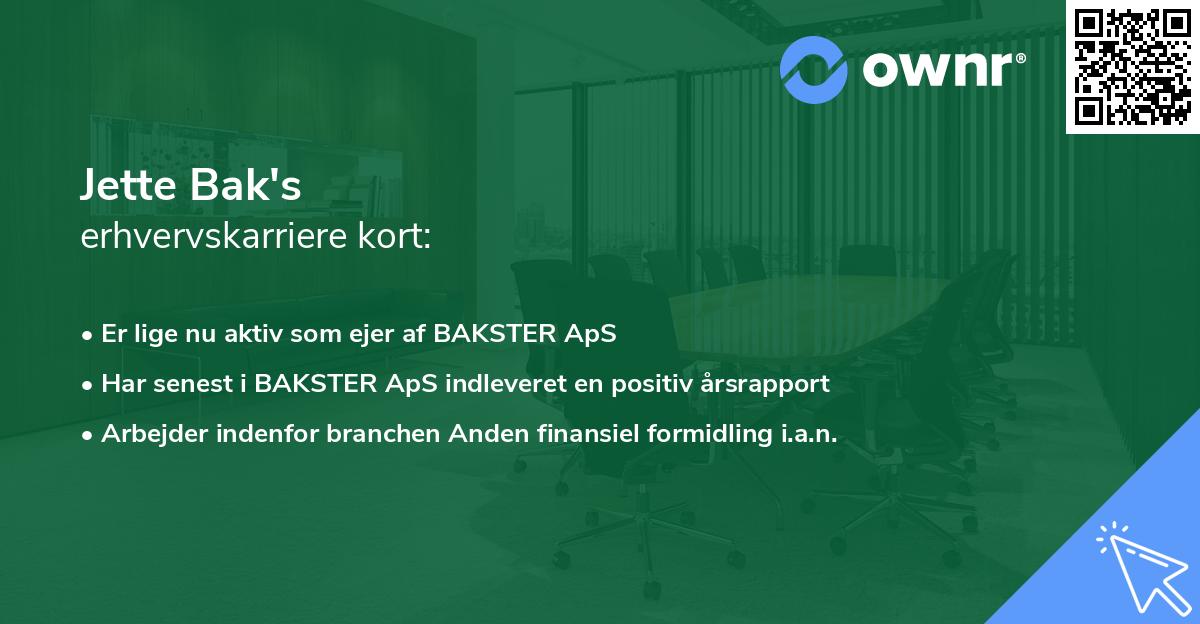 ownr®

Jette Bak's
erhvervskarriere kort:

• Er lige nu aktiv som ejer af BAKSTER ApS
• Har senest i BAKSTER ApS indleveret en positiv årsrapport
• Arbejder indenfor branchen Anden finansiel formidling i.a.n.